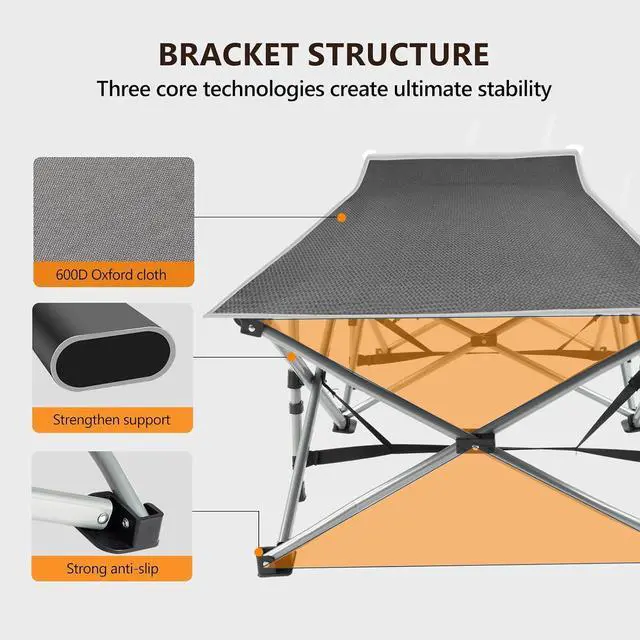 BRACKET STRUCTURE
Three core technologies create ultimate stability

600D Oxford cloth

Strengthen support

Strong anti-slip